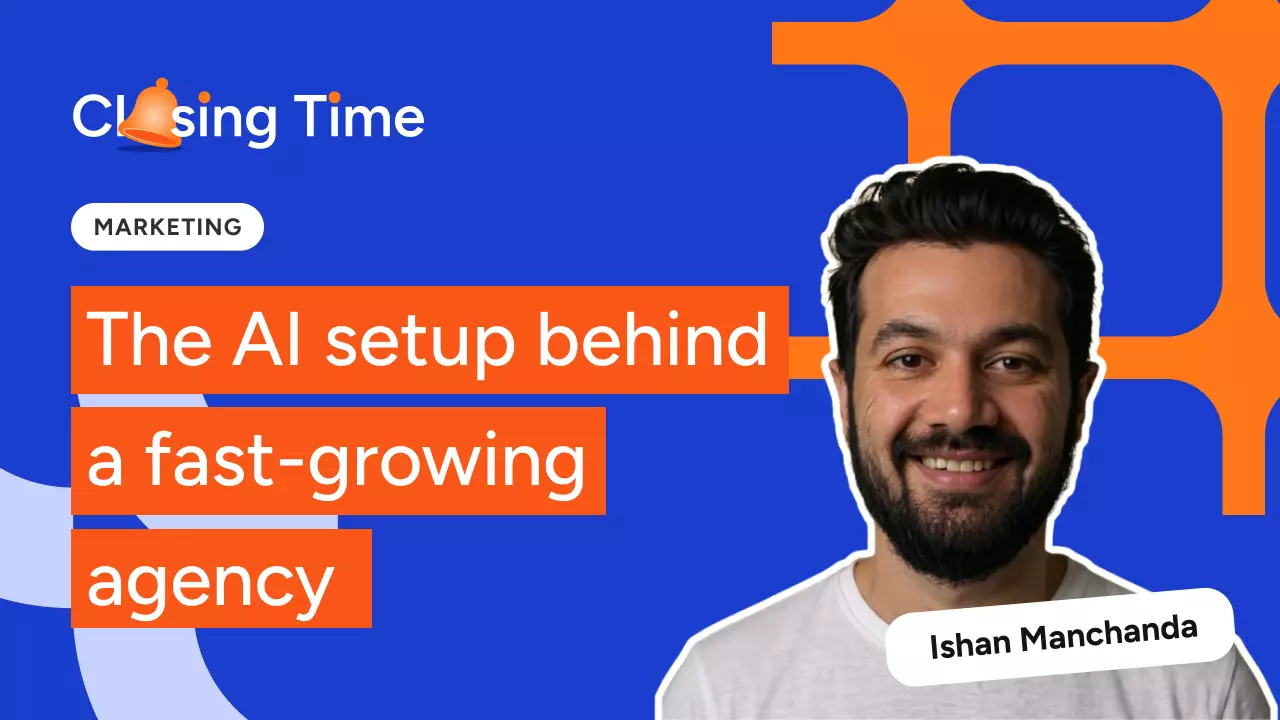 Closing Time

MARKETING

The AI setup behind a fast-growing agency

Ishan Manchanda